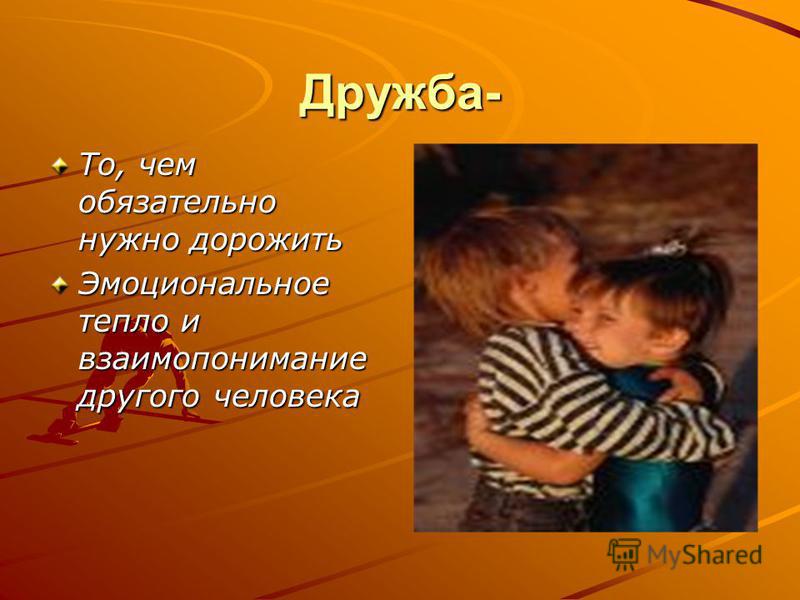 Дружба-

То, чем обязательно нужно дорожить

Эмоциональное тепло и взаимопонимание другого человека

MyShared